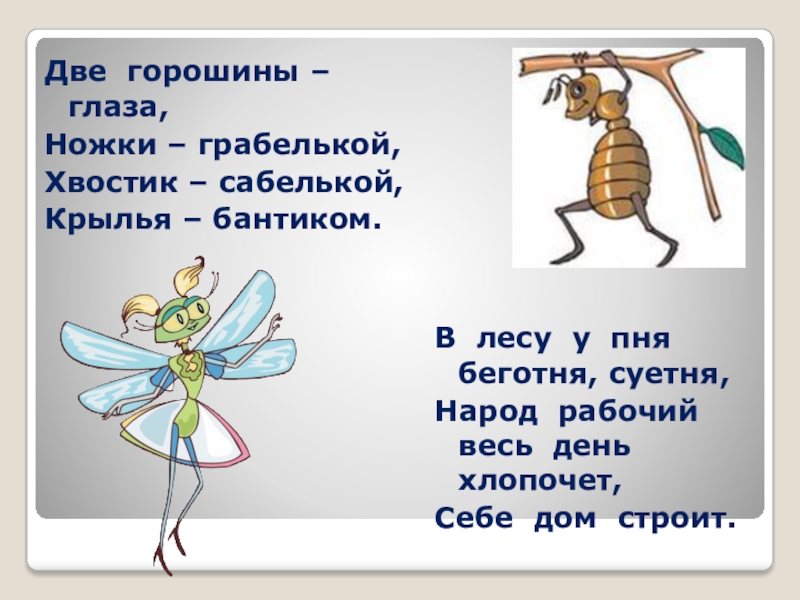 Две горошины – глаза,
Ножки – грабелькой,
Хвостик – сабелькой,
Крылья – бантиком.

В лесу у пня беготня, суетня,
Народ рабочий весь день хлопочет,
Себе дом строит.